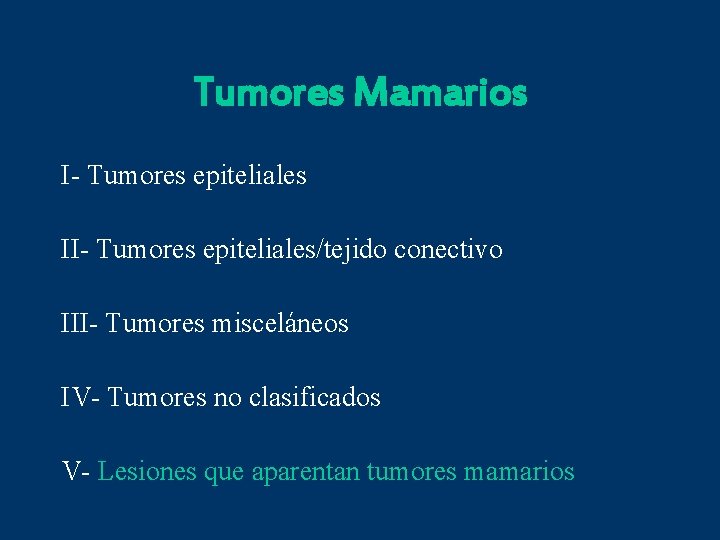 Tumores Mamarios

I- Tumores epiteliales

II- Tumores epiteliales/tejido conectivo

III- Tumores misceláneos

IV- Tumores no clasificados

V- Lesiones que aparentan tumores mamarios